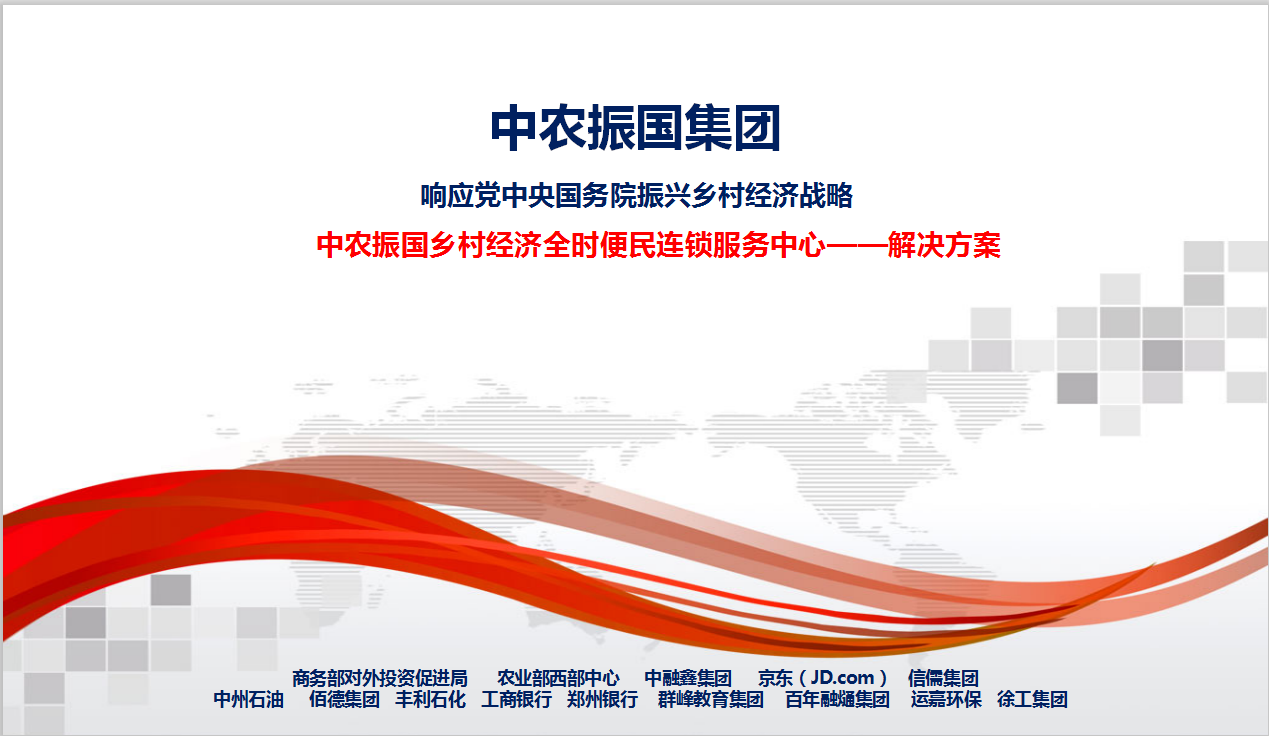 中农振国集团

响应党中央国务院振兴乡村经济战略

中农振国乡村经济全时便民连锁服务中心——解决方案

商务部对外投资促进局 农业部西部中心 中融鑫集团 京东（JD.com） 信儒集团
中州石油 佰德集团 丰利石化 工商银行 郑州银行 群峰教育集团 百年融通集团 运嘉环保 徐工集团